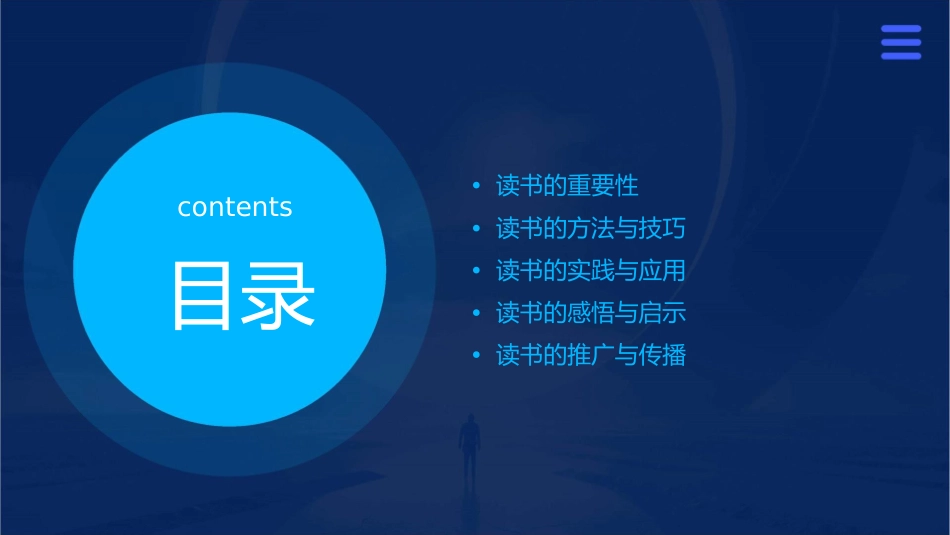 contents

目录

• 读书的重要性
• 读书的方法与技巧
• 读书的实践与应用
• 读书的感悟与启示
• 读书的推广与传播